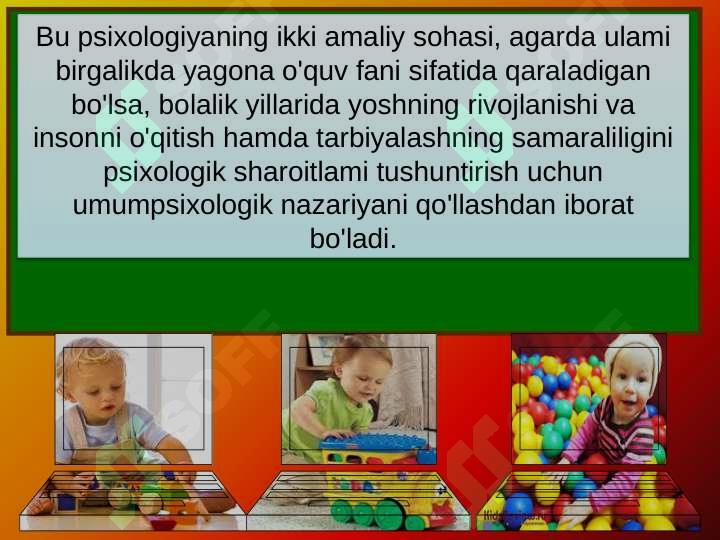 Bu psixologiyaning ikki amaliy sohasi, agarda ulami birgalikda yagona o'quv fani sifatida qaraladigan bo'lsa, bolalik yillarida yoshning rivojlanishi va insonni o'qitish hamda tarbiyalashning samaraliligini psixologik sharoitlami tushuntirish uchun umumpsixologik nazariyani qo'llashdan iborat bo'ladi.